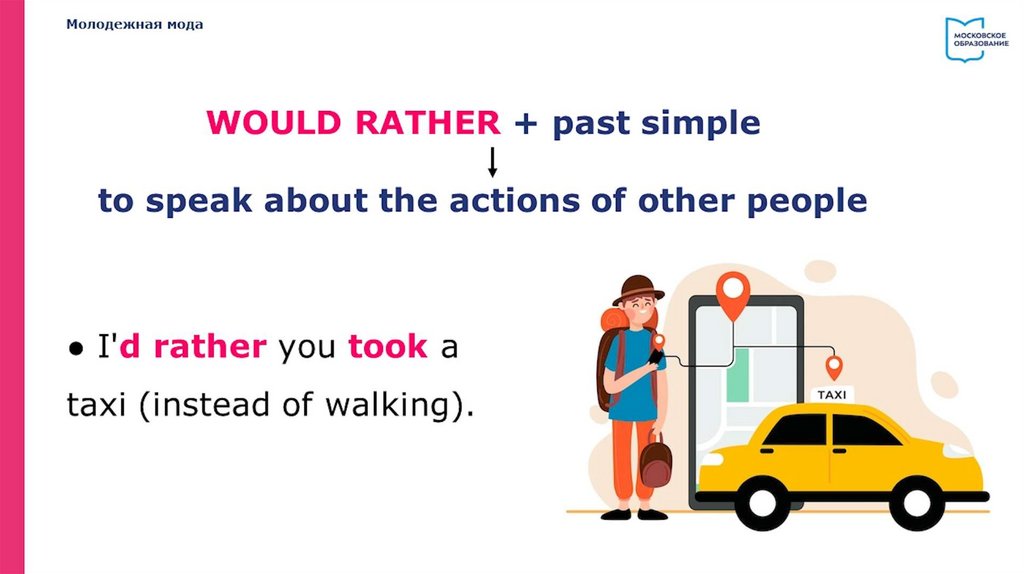 Молодежная мода

МОСКОВСКОЕ ОБРАЗОВАНИЕ

WOULD RATHER + past simple

to speak about the actions of other people

● I'd rather you took a taxi (instead of walking).

TAXI